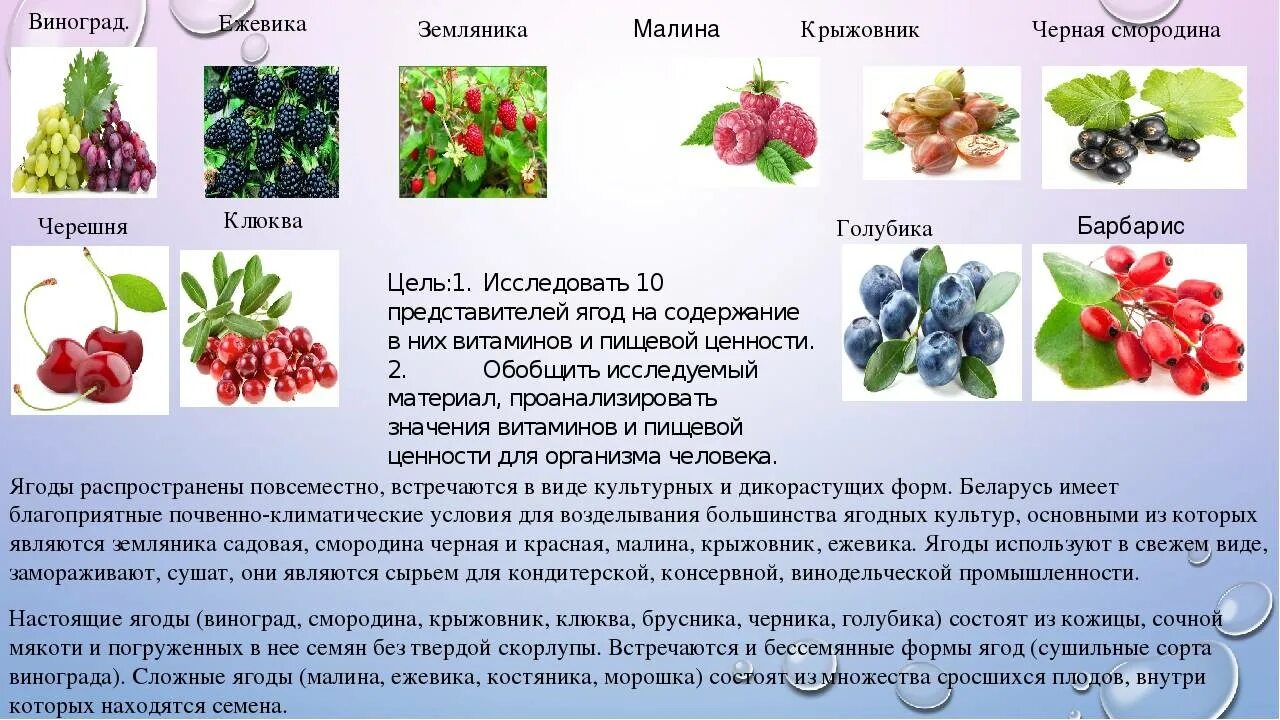 Виноград.

Ежевика

Земляника

Малина

Крыжовник

Черная смородина

Черешня

Клюква

Голубика

Барбарис

Цель:1. Исследовать 10 представителей ягод на содержание в них витаминов и пищевой ценности.
2. Обобщить исследуемый материал, проанализировать значения витаминов и пищевой ценности для организма человека.

Ягоды распространены повсеместно, встречаются в виде культурных и дикорастущих форм. Беларусь имеет благоприятные почвенно-климатические условия для возделывания большинства ягодных культур, основными из которых являются земляника садовая, смородина черная и красная, малина, крыжовник, ежевика. Ягоды используют в свежем виде, замораживают, сушат, они являются сырьем для кондитерской, консервной, винодельческой промышленности.

Настоящие ягоды (виноград, смородина, крыжовник, клюква, брусника, черника, голубика) состоят из кожицы, сочной мякоти и погруженных в нее семян без твердой скорлупы. Встречаются и бессемянные формы ягод (сушильные сорта винограда). Сложные ягоды (малина, ежевика, костяника, морошка) состоят из множества сросшихся плодов, внутри которых находятся семена.